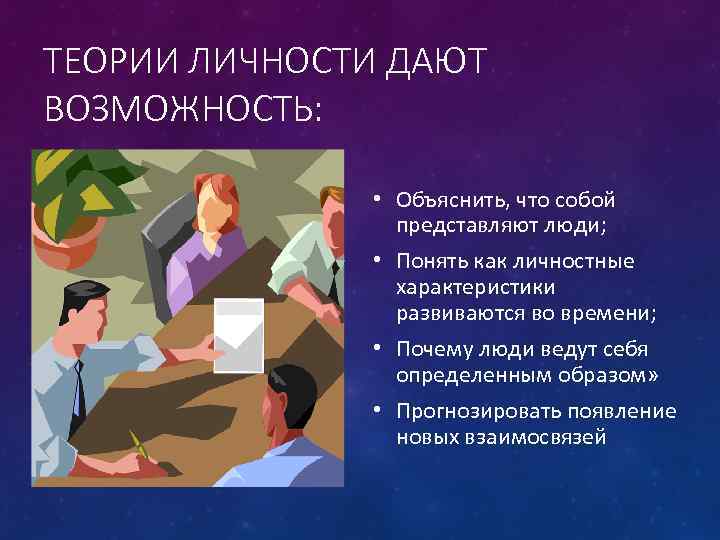 ТЕОРИИ ЛИЧНОСТИ ДАЮТ ВОЗМОЖНОСТЬ:

• Объяснить, что собой представляют люди;
• Понять как личностные характеристики развиваются во времени;
• Почему люди ведут себя определенным образом»
• Прогнозировать появление новых взаимосвязей